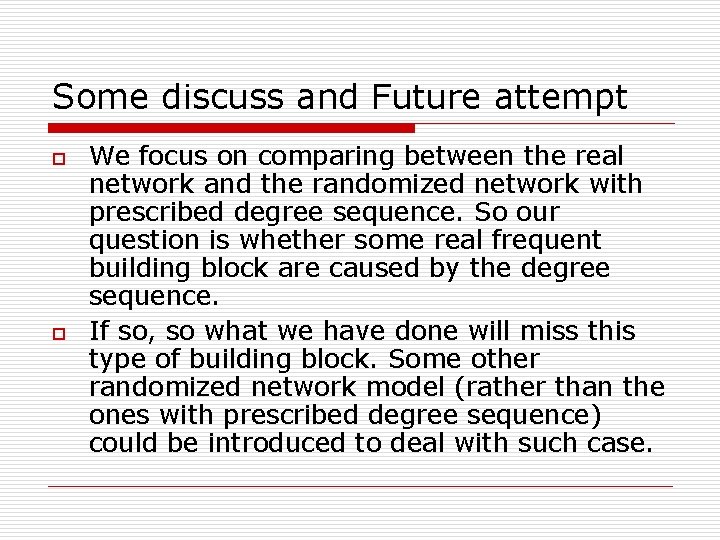 Some discuss and Future attempt

We focus on comparing between the real network and the randomized network with prescribed degree sequence. So our question is whether some real frequent building block are caused by the degree sequence.

If so, so what we have done will miss this type of building block. Some other randomized network model (rather than the ones with prescribed degree sequence) could be introduced to deal with such case.